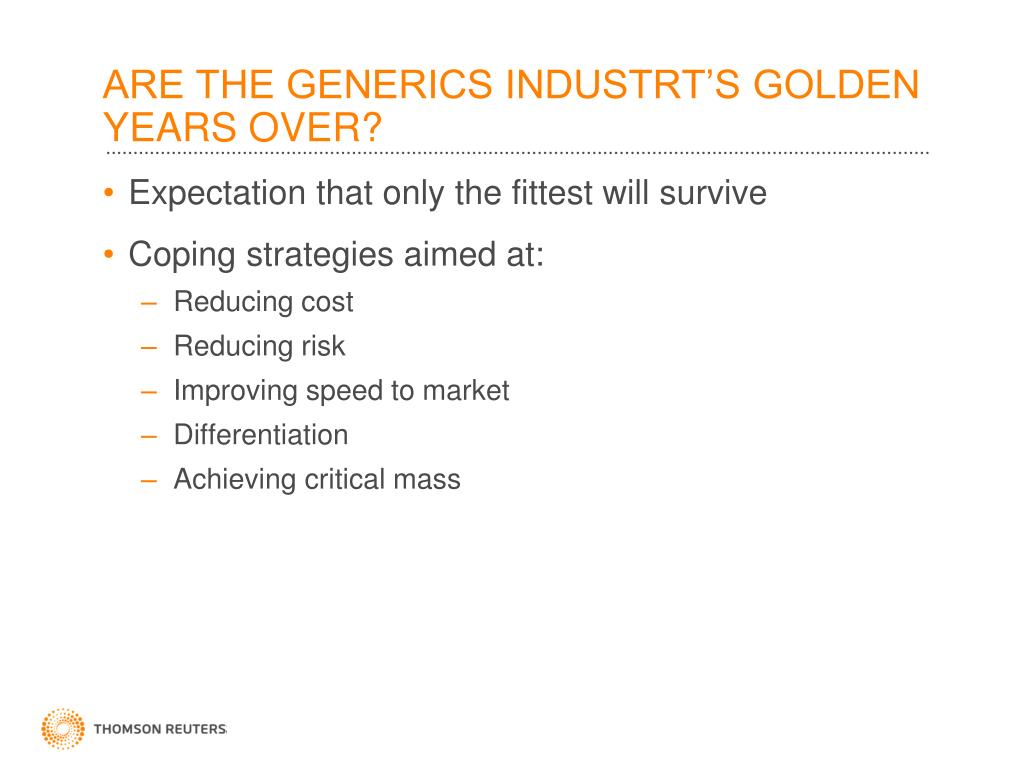 ARE THE GENERICS INDUSTRT'S GOLDEN YEARS OVER?

• Expectation that only the fittest will survive
• Coping strategies aimed at:
– Reducing cost
– Reducing risk
– Improving speed to market
– Differentiation
– Achieving critical mass

THOMSON REUTERS